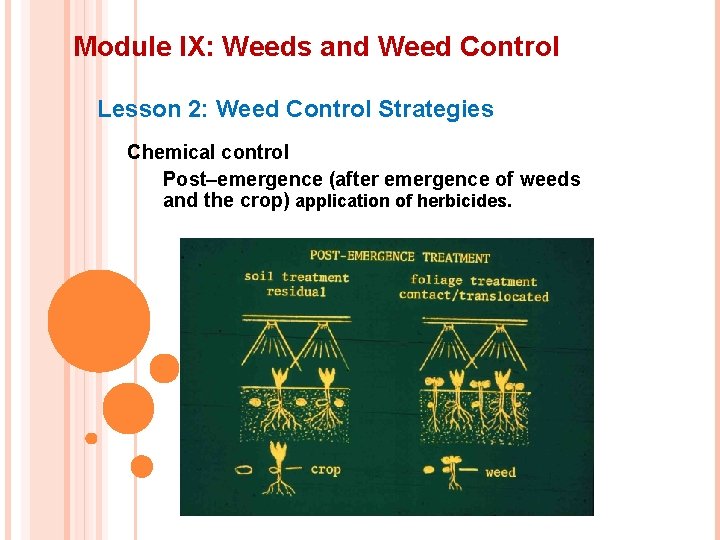 Module IX: Weeds and Weed Control

Lesson 2: Weed Control Strategies

Chemical control

Post–emergence (after emergence of weeds and the crop) application of herbicides.

POST-EMERGENCE TREATMENT

soil treatment residual

foliage treatment contact/translocated

crop

weed